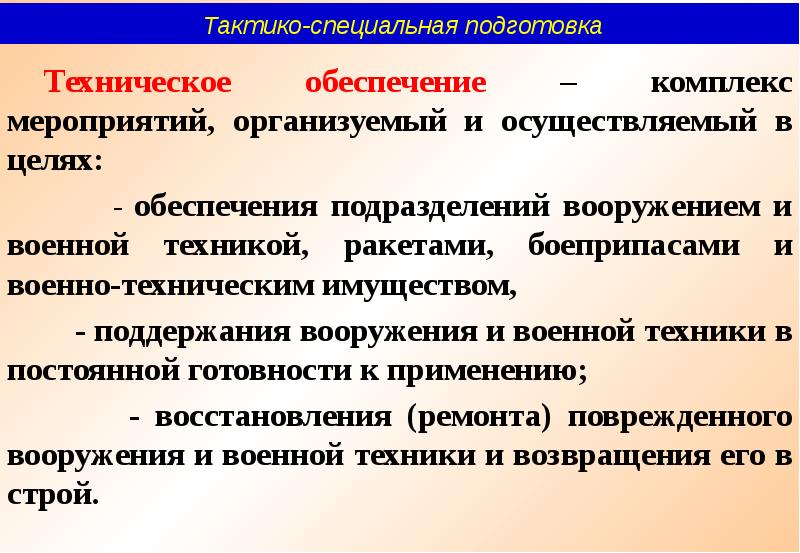 Тактико-специальная подготовка

Техническое обеспечение – комплекс мероприятий, организуемый и осуществляемый в целях:

- обеспечения подразделений вооружением и военной техникой, ракетами, боеприпасами и военно-техническим имуществом,

- поддержания вооружения и военной техники в постоянной готовности к применению;

- восстановления (ремонта) поврежденного вооружения и военной техники и возвращения его в строй.